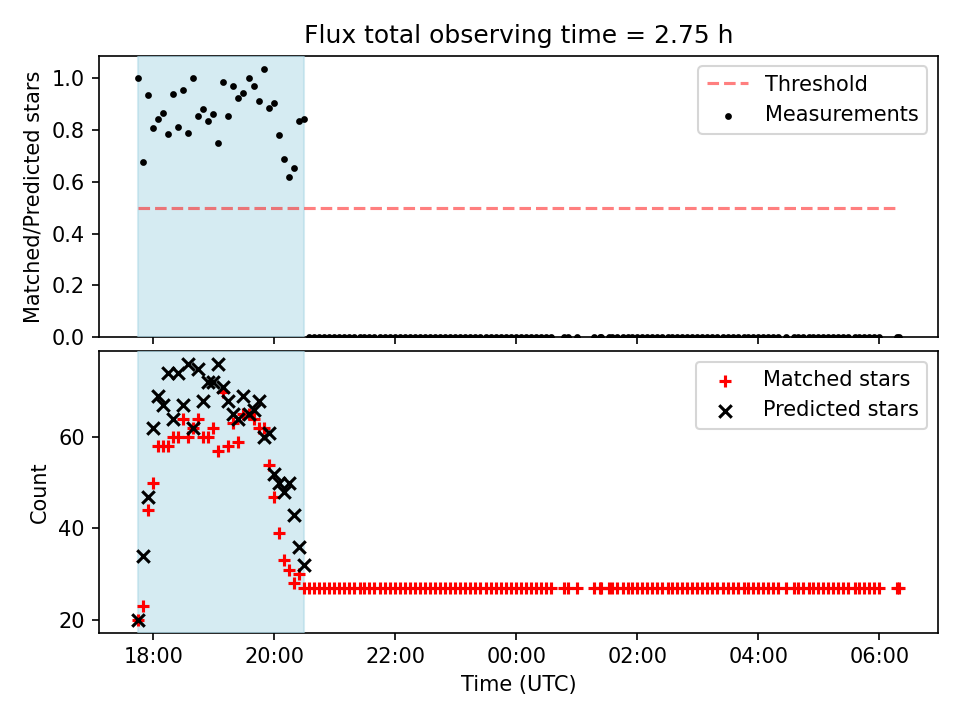 Flux total observing time = 2.75 h

Matched/Predicted stars

1.0
0.8
0.6
0.4
0.2
0.0

Threshold
Measurements

Count

60
40
20

Matched stars
Predicted stars

18:00
20:00
22:00
00:00
02:00
04:00
06:00

Time (UTC)